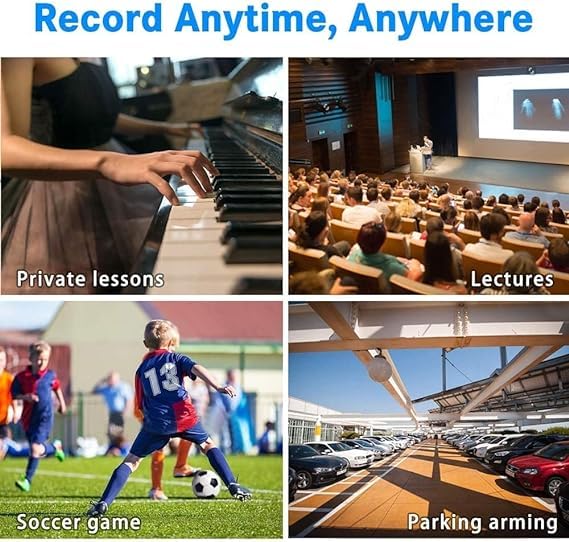 Record Anytime, Anywhere

Private lessons

Lectures

13

Soccer game

Parking arming